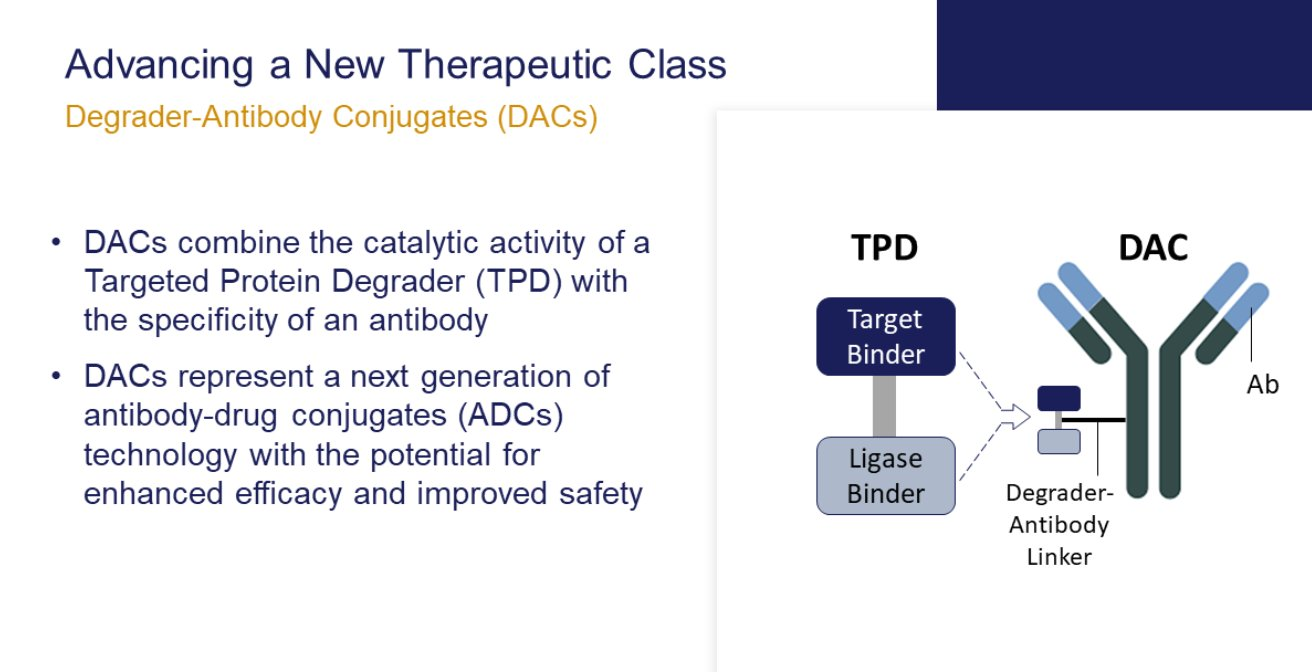 Advancing a New Therapeutic Class
Degrader-Antibody Conjugates (DACs)

• DACs combine the catalytic activity of a Targeted Protein Degrader (TPD) with the specificity of an antibody

• DACs represent a next generation of antibody-drug conjugates (ADCs) technology with the potential for enhanced efficacy and improved safety

TPD
Target Binder
Ligase Binder

DAC
Ab
Degrader-Antibody Linker